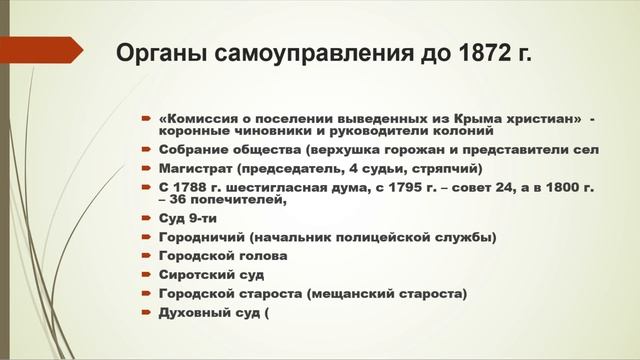 Органы самоуправления до 1872 г.

«Комиссия о поселении выведенных из Крыма христиан» - коронные чиновники и руководители колоний

Собрание общества (верхушка горожан и представители сел

Магистрат (председатель, 4 судьи, стряпчий)

С 1788 г. шестигласная дума, с 1795 г. – совет 24, а в 1800 г. – 36 попечителей,

Суд 9-ти

Городничий (начальник полицейской службы)

Городской голова

Сиротский суд

Городской староста (мещанский староста)

Духовный суд (